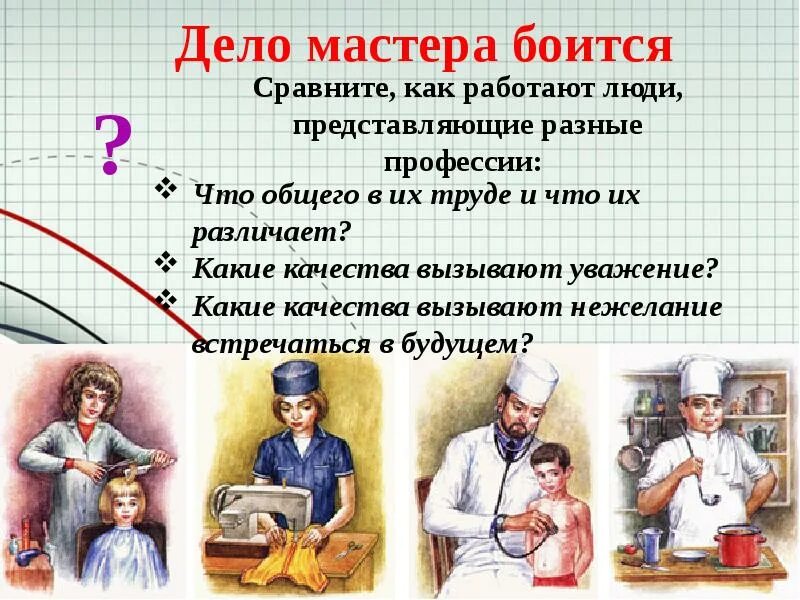 Дело мастера боится

?

Сравните, как работают люди, представляющие разные профессии:

❖ Что общего в их труде и что их различает?
❖ Какие качества вызывают уважение?
❖ Какие качества вызывают нежелание встречаться в будущем?